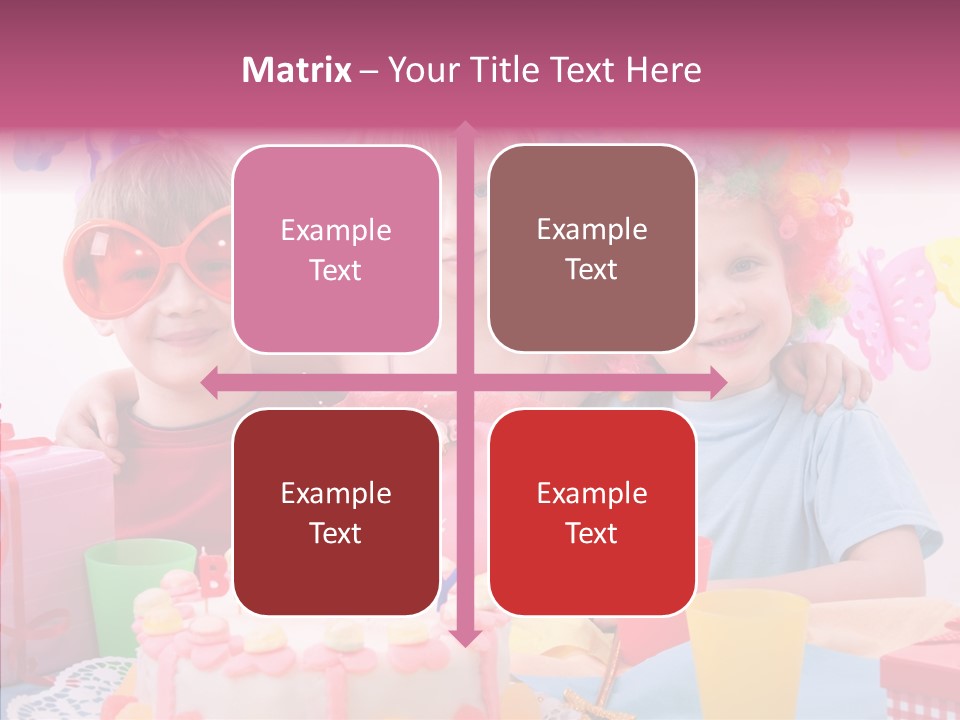 Matrix – Your Title Text Here

Example Text

Example Text

Example Text

Example Text